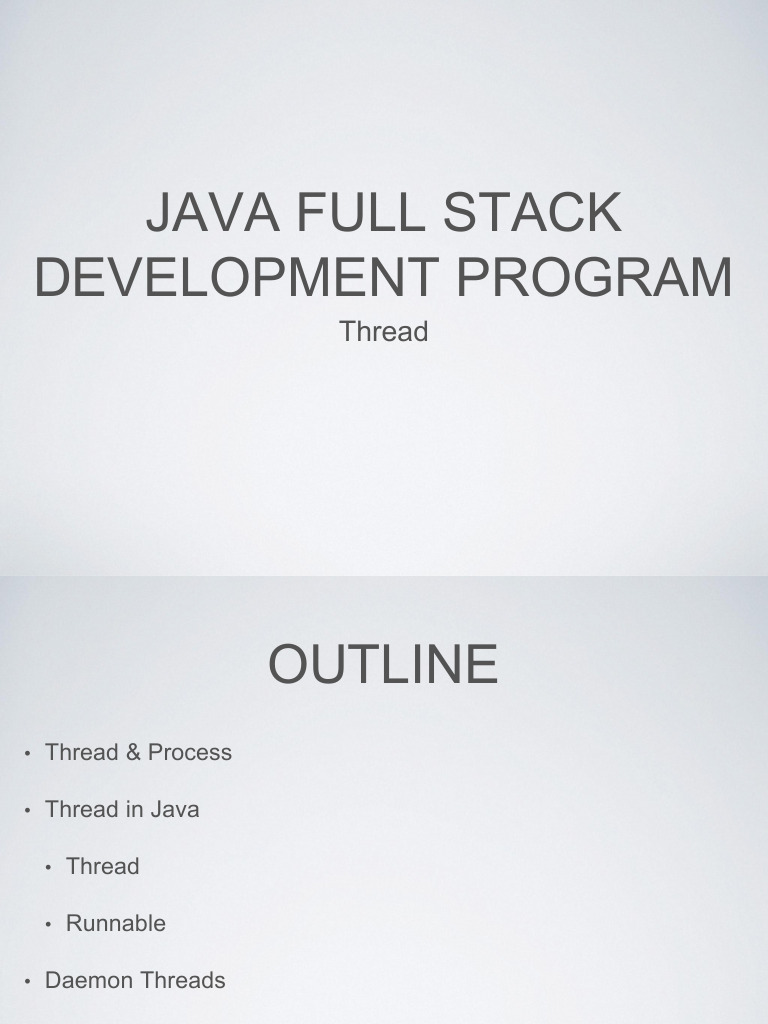 JAVA FULL STACK DEVELOPMENT PROGRAM

Thread

OUTLINE

• Thread & Process
• Thread in Java
  • Thread
  • Runnable
• Daemon Threads